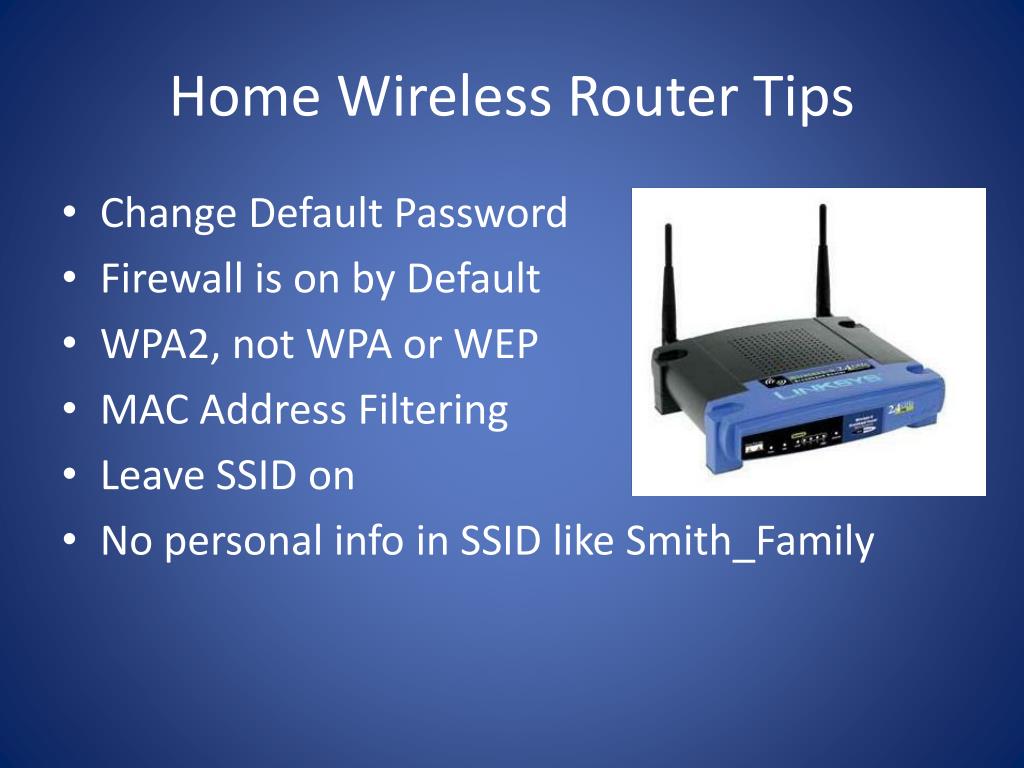 Home Wireless Router Tips

• Change Default Password
• Firewall is on by Default
• WPA2, not WPA or WEP
• MAC Address Filtering
• Leave SSID on
• No personal info in SSID like Smith_Family

LINKSYS